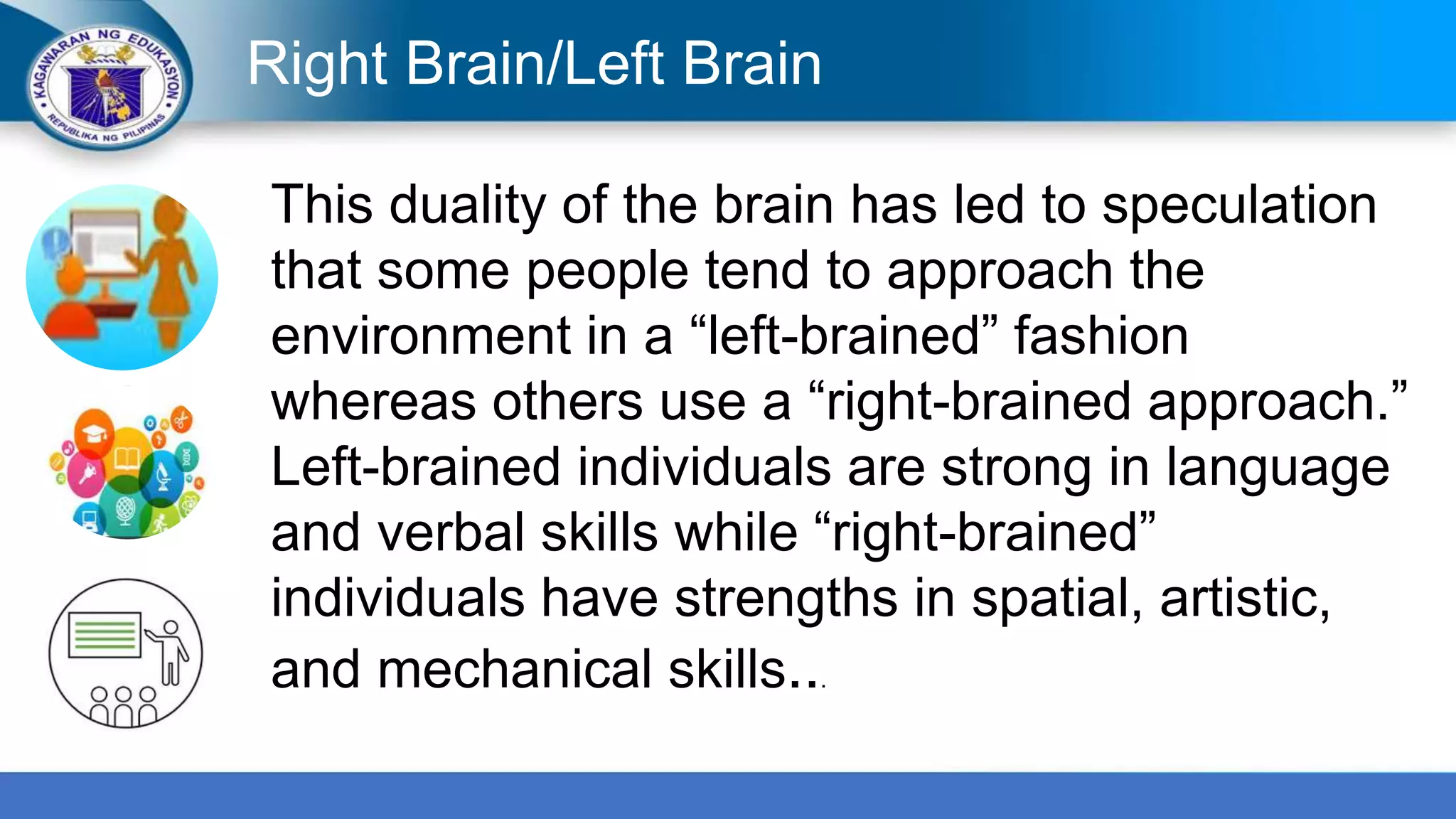 KAGAWARAN NG EDUKASYON
REPUBLIKA NG PILIPINAS

Right Brain/Left Brain

This duality of the brain has led to speculation that some people tend to approach the environment in a “left-brained” fashion whereas others use a “right-brained approach.” Left-brained individuals are strong in language and verbal skills while “right-brained” individuals have strengths in spatial, artistic, and mechanical skills...